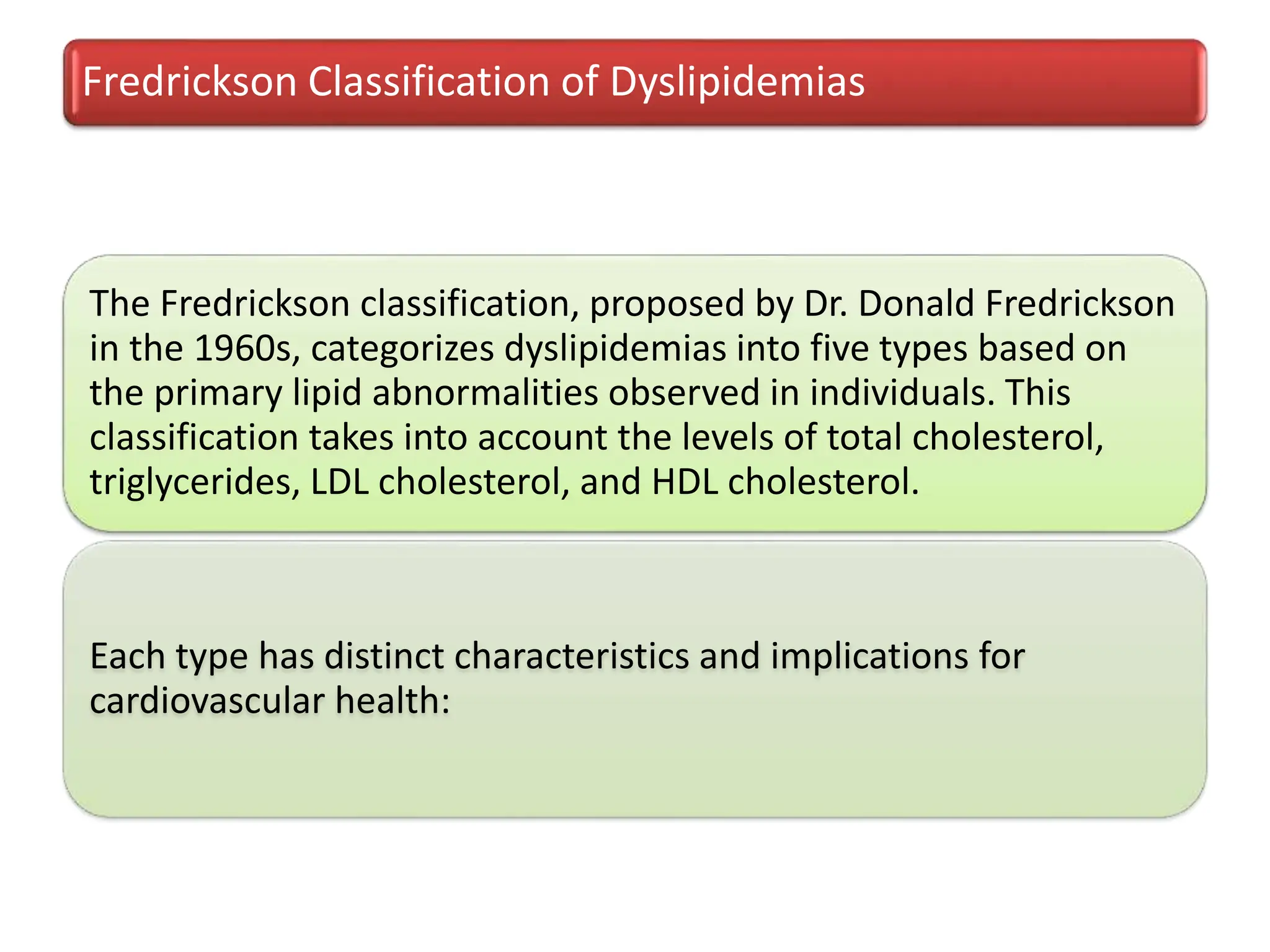 Fredrickson Classification of Dyslipidemias

The Fredrickson classification, proposed by Dr. Donald Fredrickson in the 1960s, categorizes dyslipidemias into five types based on the primary lipid abnormalities observed in individuals. This classification takes into account the levels of total cholesterol, triglycerides, LDL cholesterol, and HDL cholesterol.

Each type has distinct characteristics and implications for cardiovascular health: